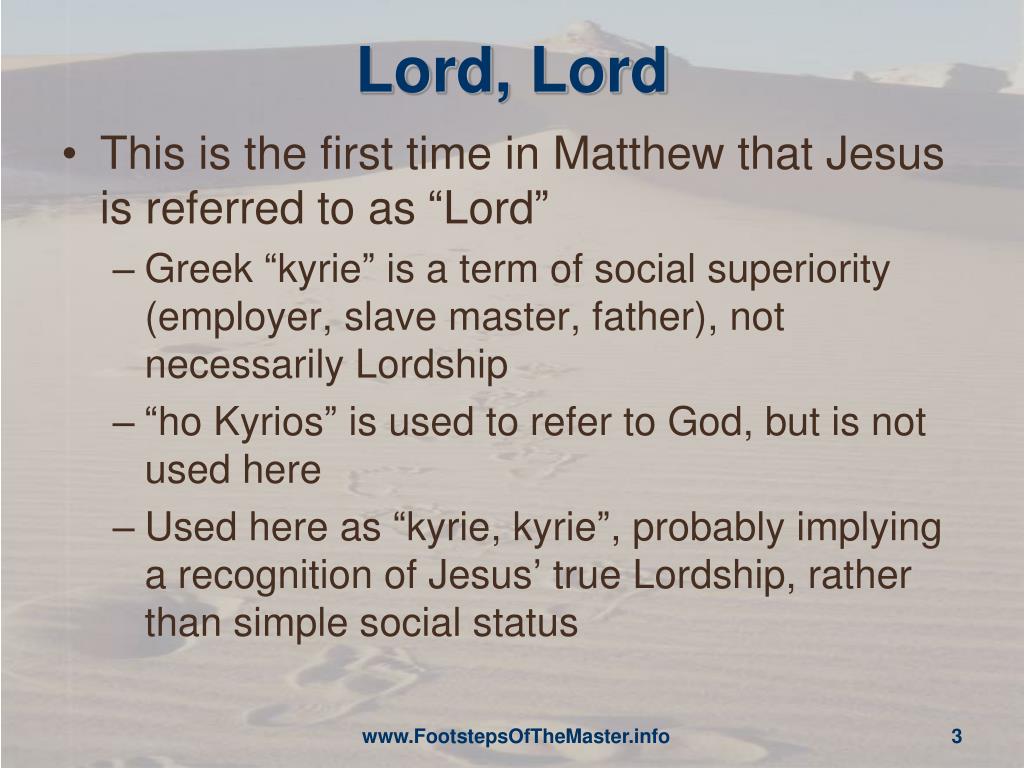 Lord, Lord

• This is the first time in Matthew that Jesus is referred to as “Lord”

– Greek “kyrie” is a term of social superiority (employer, slave master, father), not necessarily Lordship

– “ho Kyrios” is used to refer to God, but is not used here

– Used here as “kyrie, kyrie”, probably implying a recognition of Jesus’ true Lordship, rather than simple social status

www.FootstepsOfTheMaster.info

3